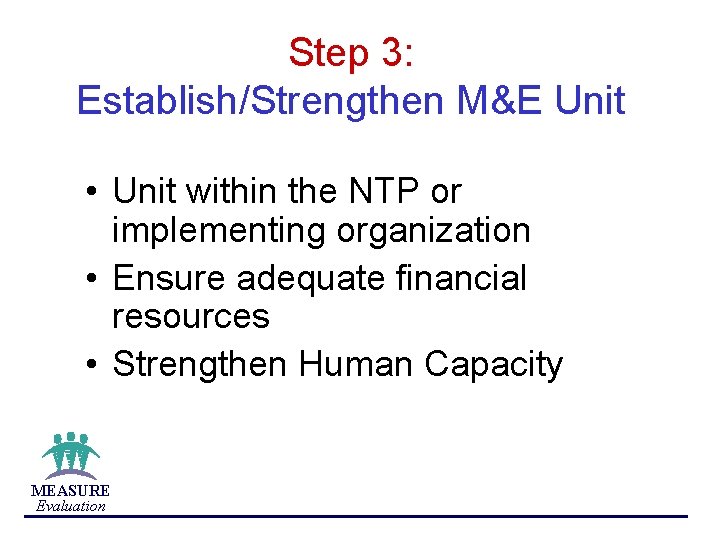 Step 3:
Establish/Strengthen M&E Unit

• Unit within the NTP or implementing organization
• Ensure adequate financial resources
• Strengthen Human Capacity

MEASURE
Evaluation